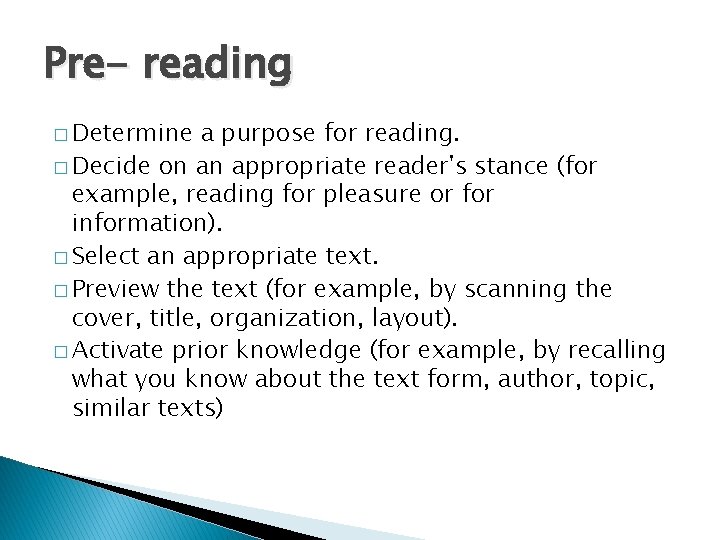 Pre- reading

□ Determine a purpose for reading.

□ Decide on an appropriate reader's stance (for example, reading for pleasure or for information).

□ Select an appropriate text.

□ Preview the text (for example, by scanning the cover, title, organization, layout).

□ Activate prior knowledge (for example, by recalling what you know about the text form, author, topic, similar texts)